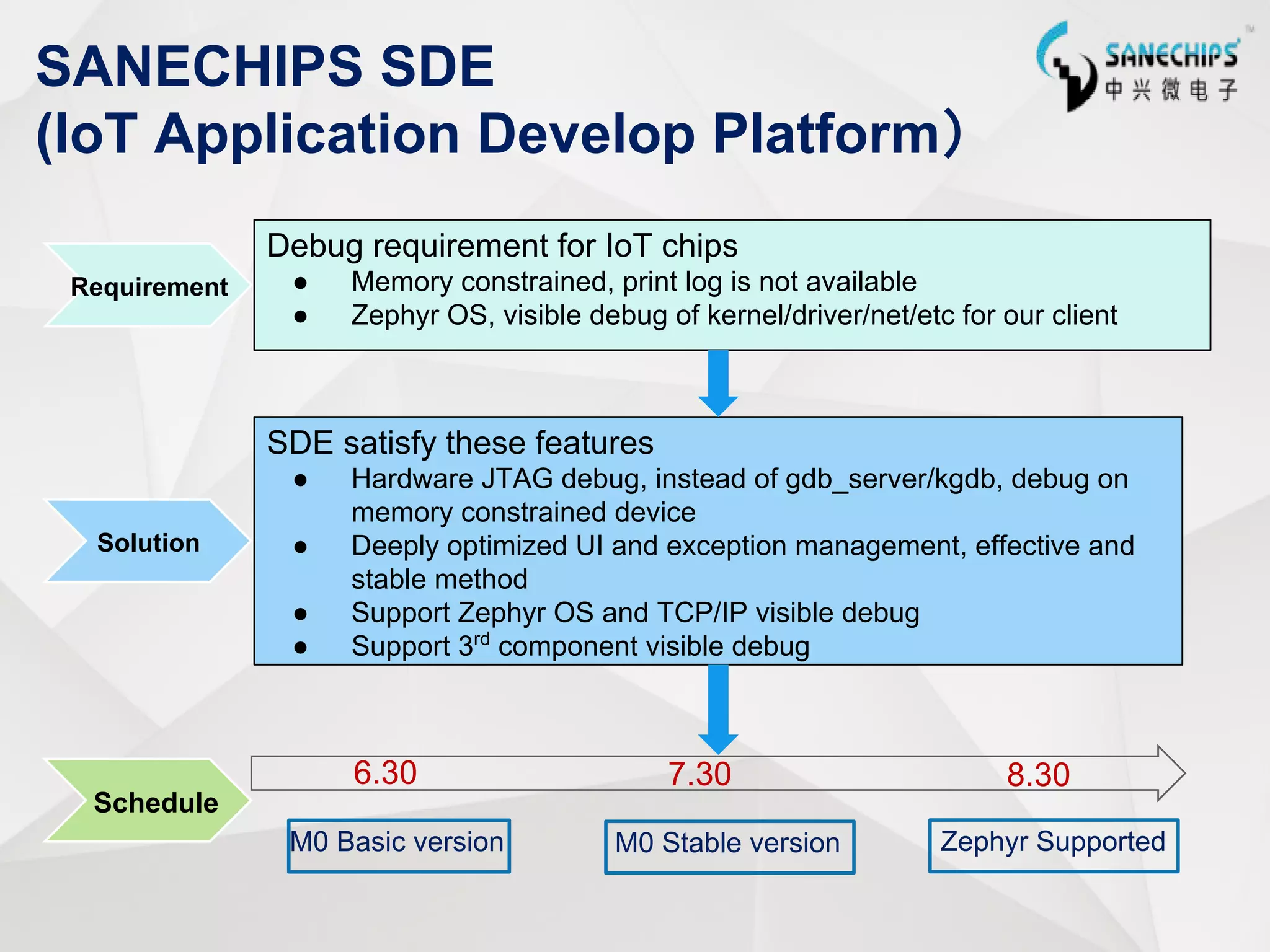 SANECHIPS SDE
(IoT Application Develop Platform)

SANECHIPS
中兴微电子

Requirement

Debug requirement for IoT chips
● Memory constrained, print log is not available
● Zephyr OS, visible debug of kernel/driver/net/etc for our client

Solution

SDE satisfy these features
● Hardware JTAG debug, instead of gdb_server/kgdb, debug on memory constrained device
● Deeply optimized UI and exception management, effective and stable method
● Support Zephyr OS and TCP/IP visible debug
● Support 3$^{rd}$ component visible debug

Schedule

6.30
7.30
8.30

M0 Basic version
M0 Stable version
Zephyr Supported